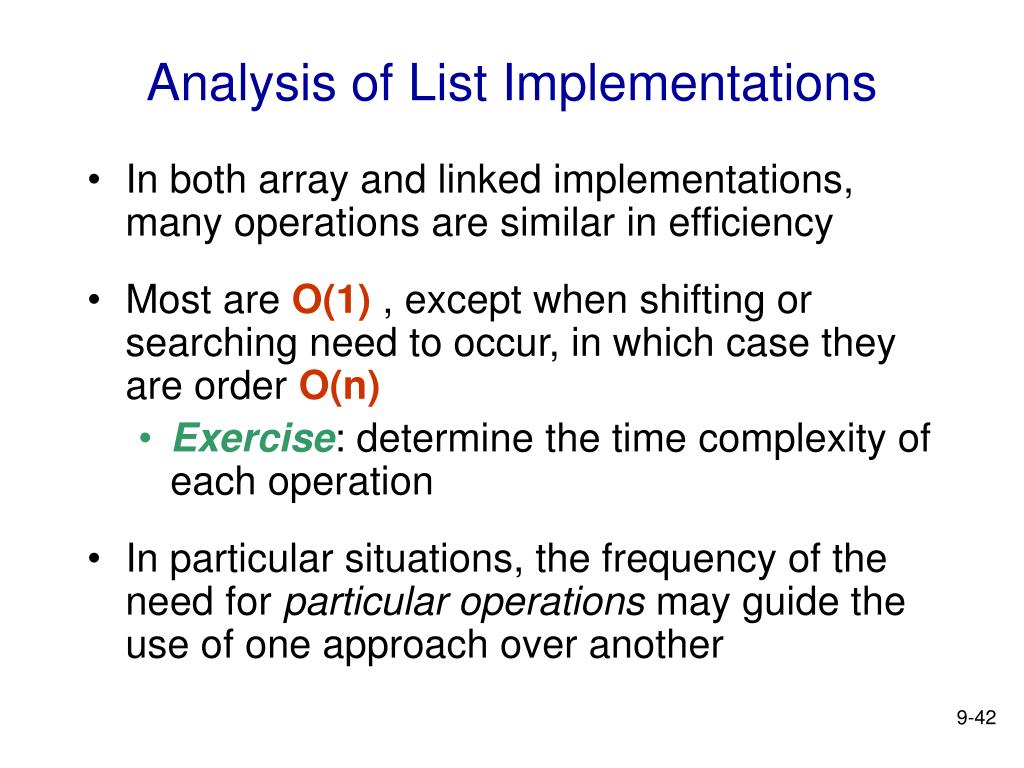 Analysis of List Implementations

• In both array and linked implementations, many operations are similar in efficiency

• Most are O(1) , except when shifting or searching need to occur, in which case they are order O(n)

• Exercise: determine the time complexity of each operation

• In particular situations, the frequency of the need for particular operations may guide the use of one approach over another

9-42